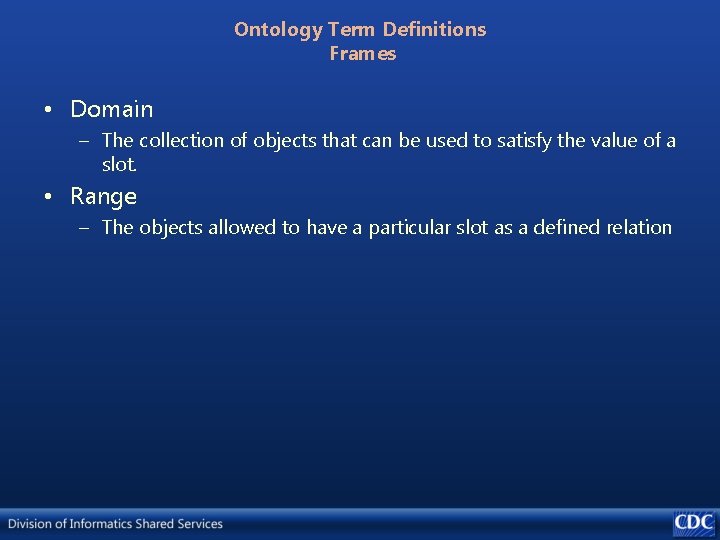 Ontology Term Definitions
Frames

• Domain
– The collection of objects that can be used to satisfy the value of a slot.
• Range
– The objects allowed to have a particular slot as a defined relation

Division of Informatics Shared Services
CDC